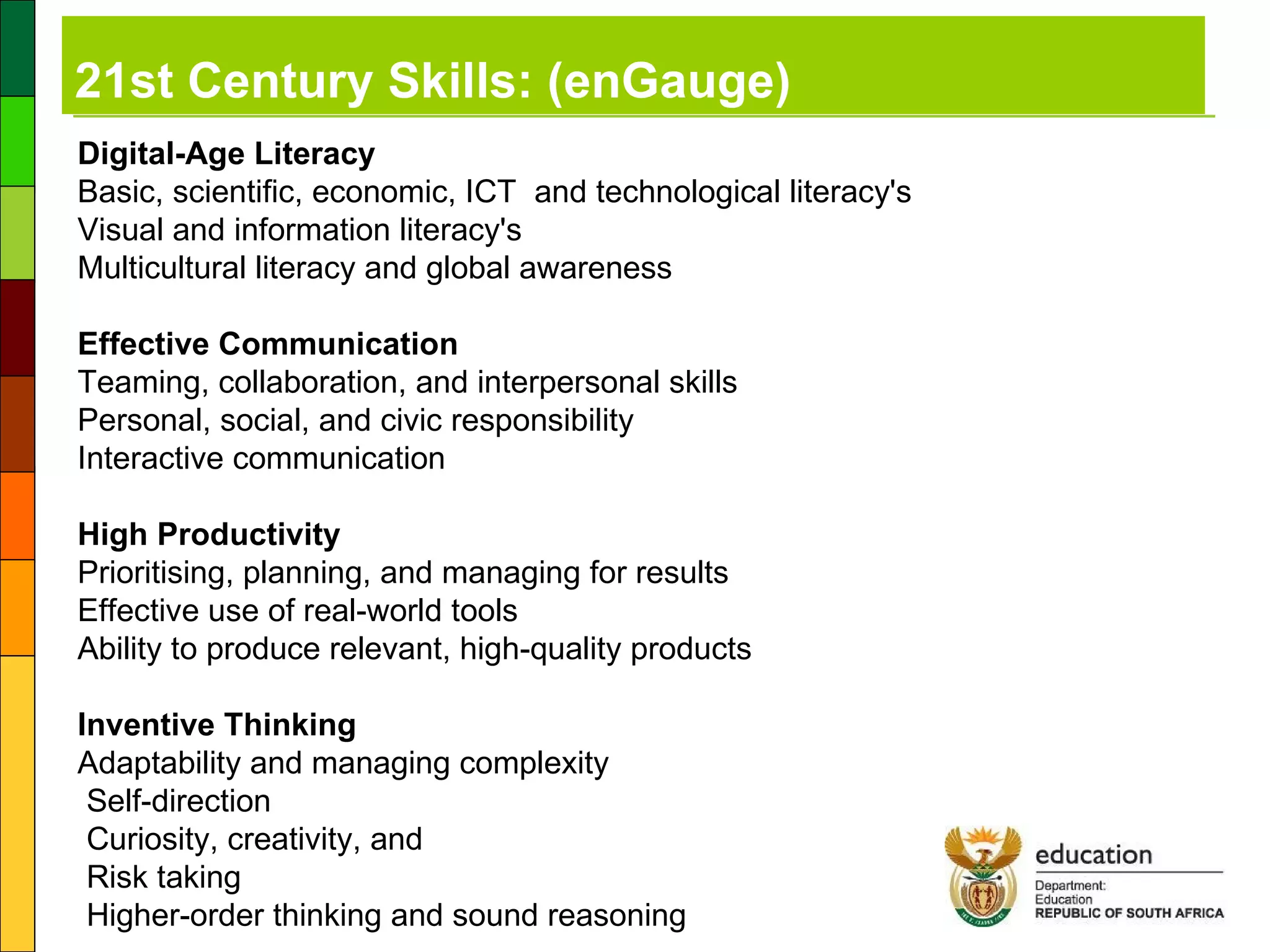 21st Century Skills: (enGauge)

Digital-Age Literacy
Basic, scientific, economic, ICT and technological literacy's
Visual and information literacy's
Multicultural literacy and global awareness

Effective Communication
Teaming, collaboration, and interpersonal skills
Personal, social, and civic responsibility
Interactive communication

High Productivity
Prioritising, planning, and managing for results
Effective use of real-world tools
Ability to produce relevant, high-quality products

Inventive Thinking
Adaptability and managing complexity
Self-direction
Curiosity, creativity, and
Risk taking
Higher-order thinking and sound reasoning

education
Department:
Education
REPUBLIC OF SOUTH AFRICA